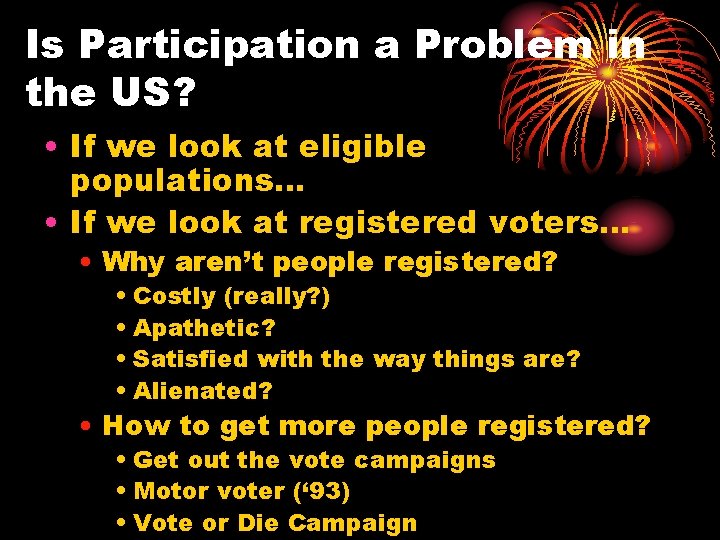 Is Participation a Problem in the US?

• If we look at eligible populations…
• If we look at registered voters…
  • Why aren't people registered?
    • Costly (really?)
    • Apathetic?
    • Satisfied with the way things are?
    • Alienated?
  • How to get more people registered?
    • Get out the vote campaigns
    • Motor voter ('93)
    • Vote or Die Campaign